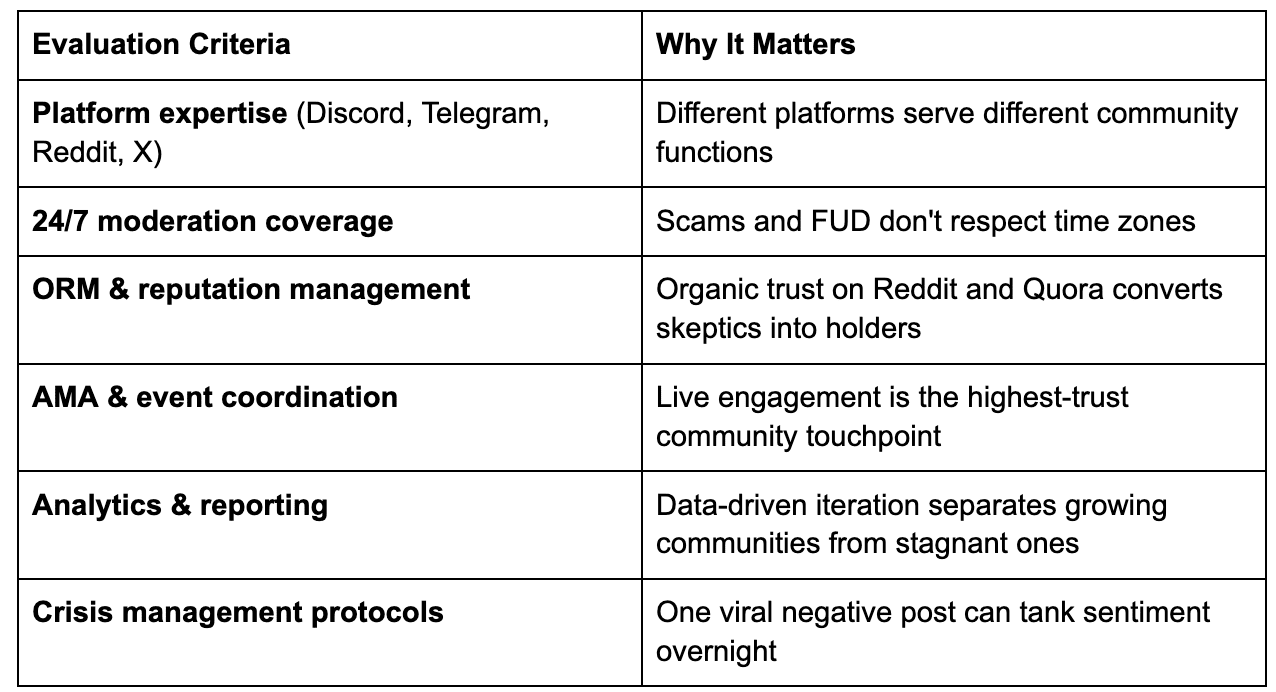 | Evaluation Criteria | Why It Matters |
|---|---|
| Platform expertise (Discord, Telegram, Reddit, X) | Different platforms serve different community functions |
| 24/7 moderation coverage | Scams and FUD don't respect time zones |
| ORM & reputation management | Organic trust on Reddit and Quora converts skeptics into holders |
| AMA & event coordination | Live engagement is the highest-trust community touchpoint |
| Analytics & reporting | Data-driven iteration separates growing communities from stagnant ones |
| Crisis management protocols | One viral negative post can tank sentiment overnight |